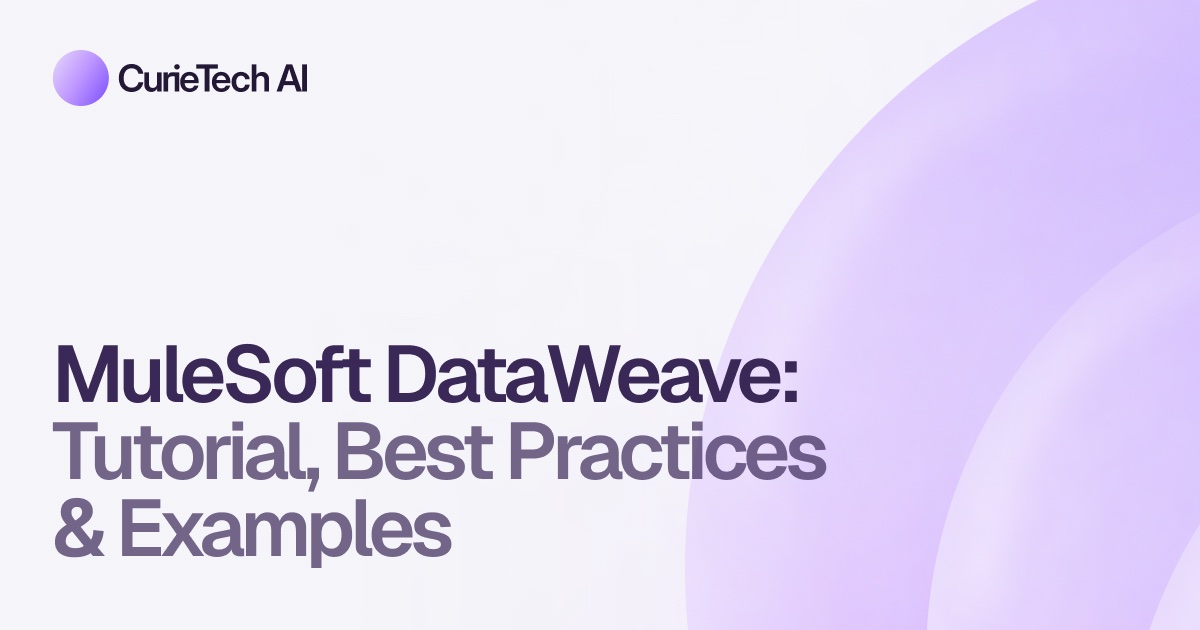 CurieTech AI

MuleSoft DataWeave:
Tutorial, Best Practices & Examples